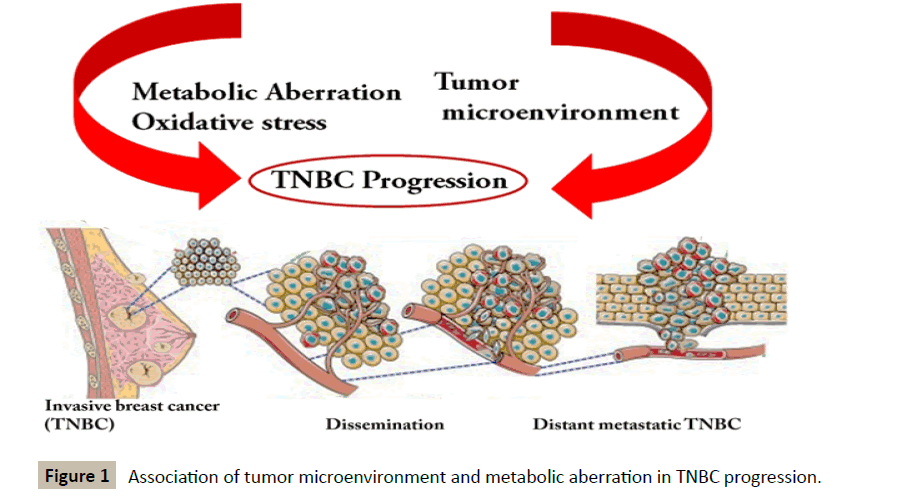 Metabolic Aberration
Oxidative stress

Tumor
microenvironment

TNBC Progression

Invasive breast cancer
(TNBC)

Dissemination

Distant metastatic TNBC

Figure 1 Association of tumor microenvironment and metabolic aberration in TNBC progression.